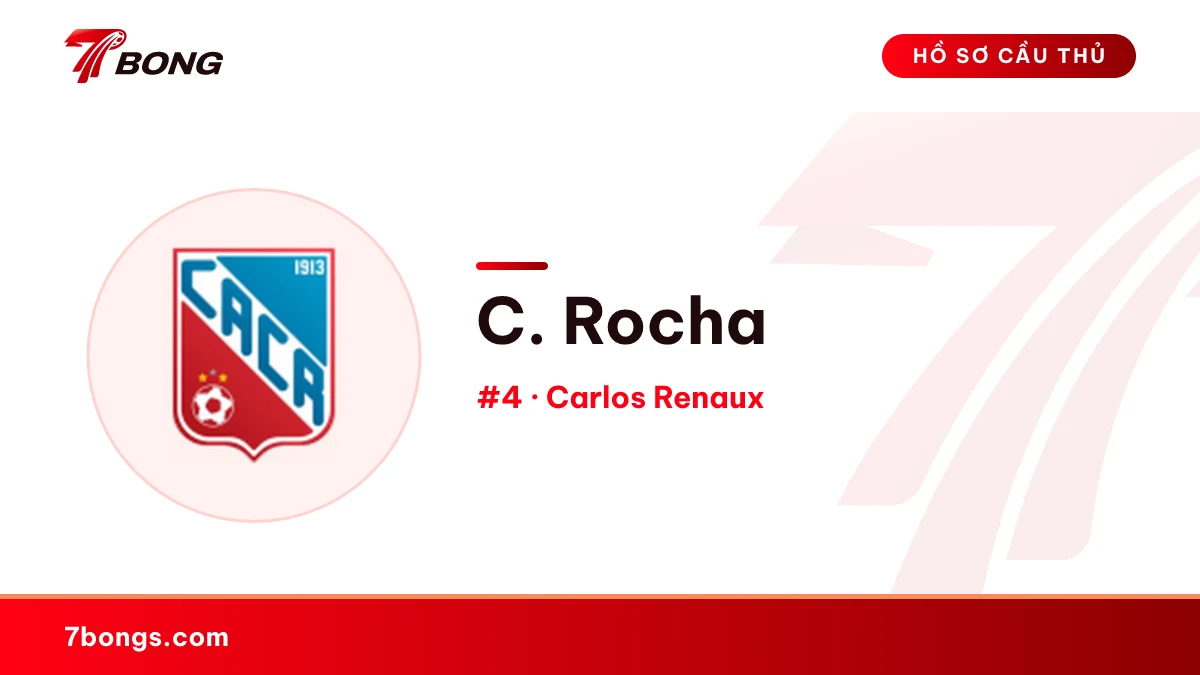 7BONG

HỒ SƠ CẦU THỦ

1913
CACR

C. Rocha

#4 · Carlos Renaux

7bongs.com